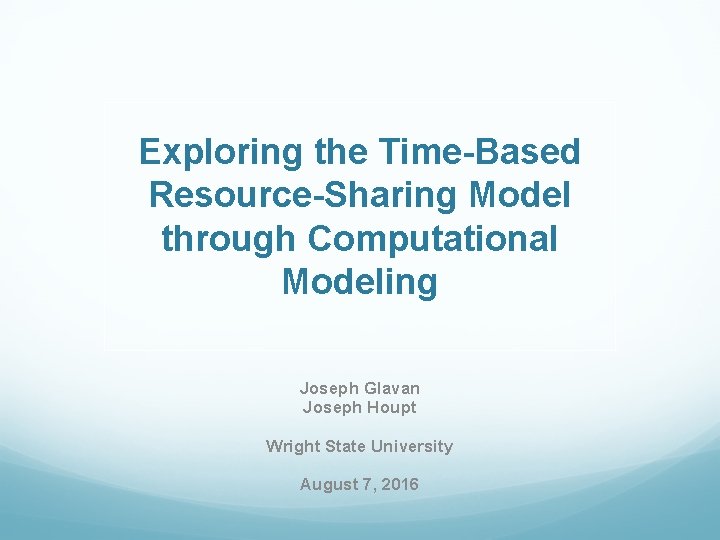 Exploring the Time-Based Resource-Sharing Model through Computational Modeling

Joseph Glavan
Joseph Houpt

Wright State University

August 7, 2016